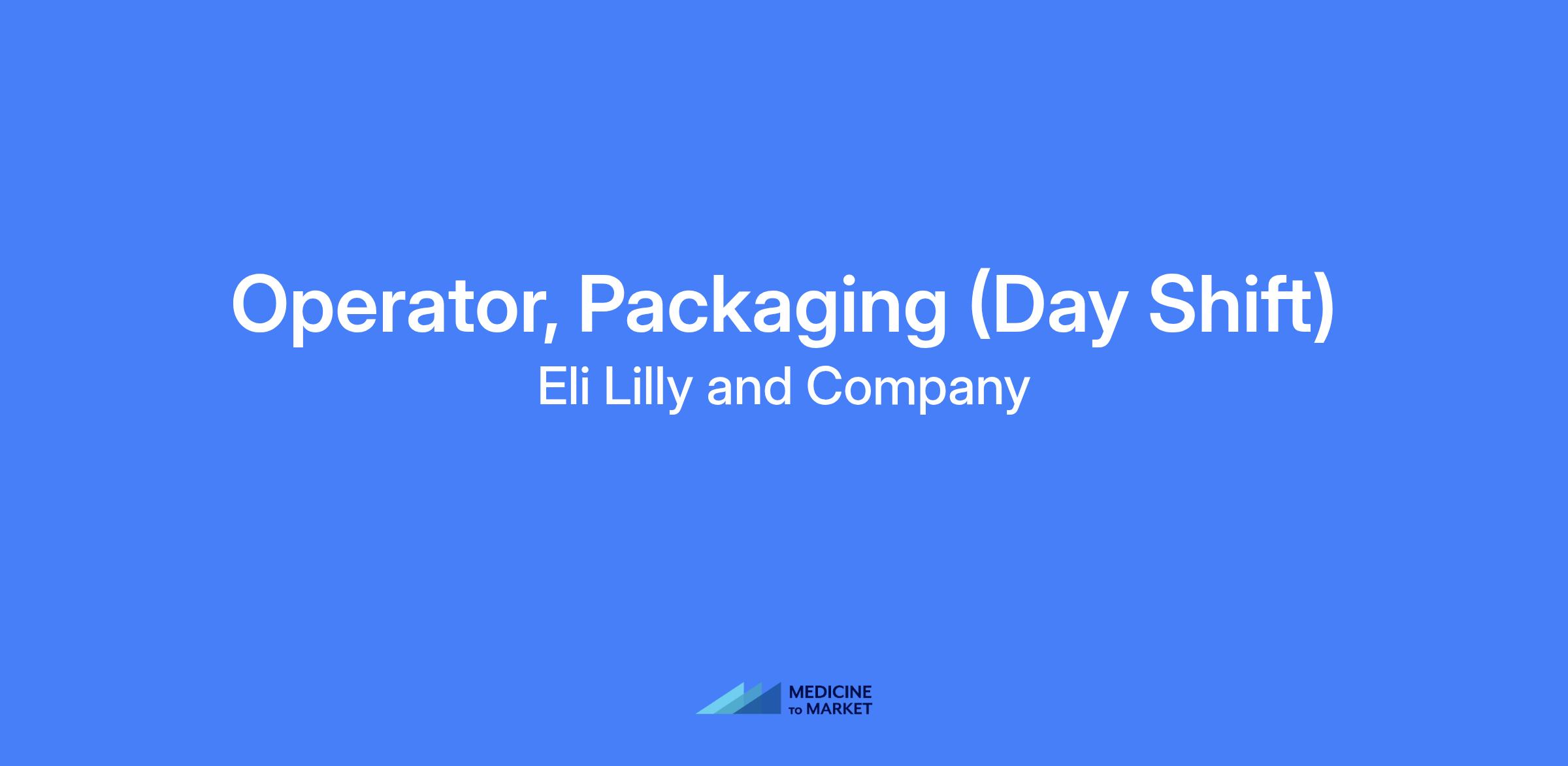 Operator, Packaging (Day Shift)
Eli Lilly and Company

MEDICINE
TO MARKET